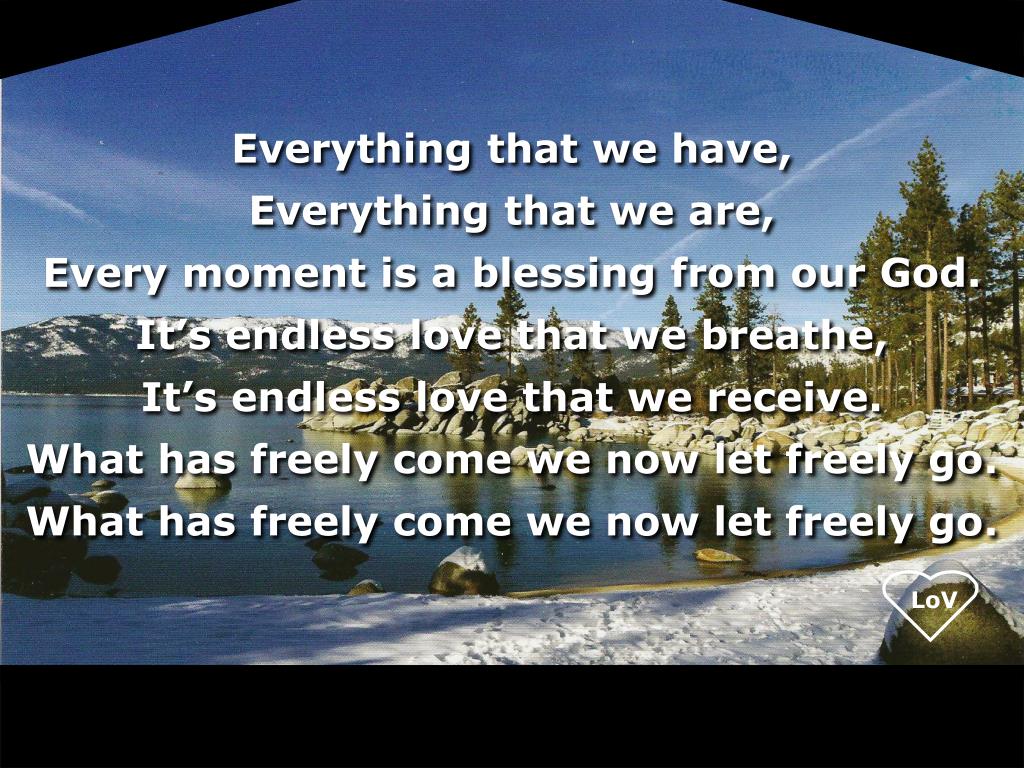 Everything that we have,
Everything that we are,
Every moment is a blessing from our God.
It’s endless love that we breathe,
It’s endless love that we receive.
What has freely come we now let freely go.
What has freely come we now let freely go.

LoV